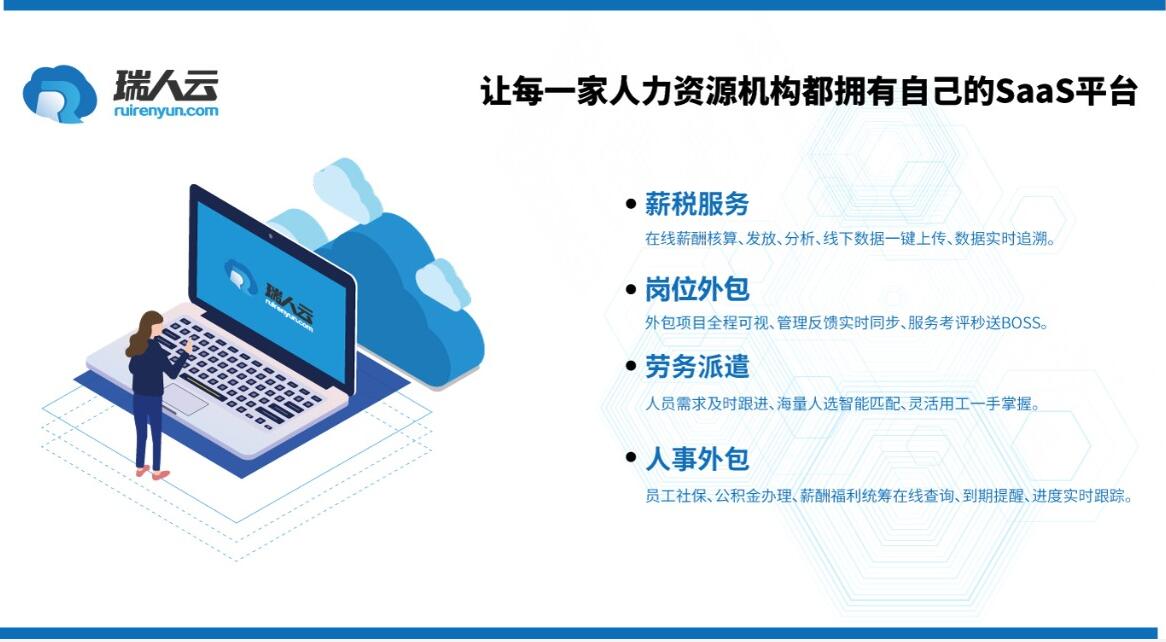 瑞人云
ruirenyun.com

让每一家人力资源机构都拥有自己的SaaS平台

瑞人云
ruirenyun.com

• 薪税服务
在线薪酬核算、发放、分析、线下数据一键上传、数据实时追溯。

• 岗位外包
外包项目全程可视、管理反馈实时同步、服务考评秒送BOSS。

• 劳务派遣
人员需求及时跟进、海量人选智能匹配、灵活用工一手掌握。

• 人事外包
员工社保、公积金办理、薪酬福利统筹在线查询、到期提醒、进度实时跟踪。